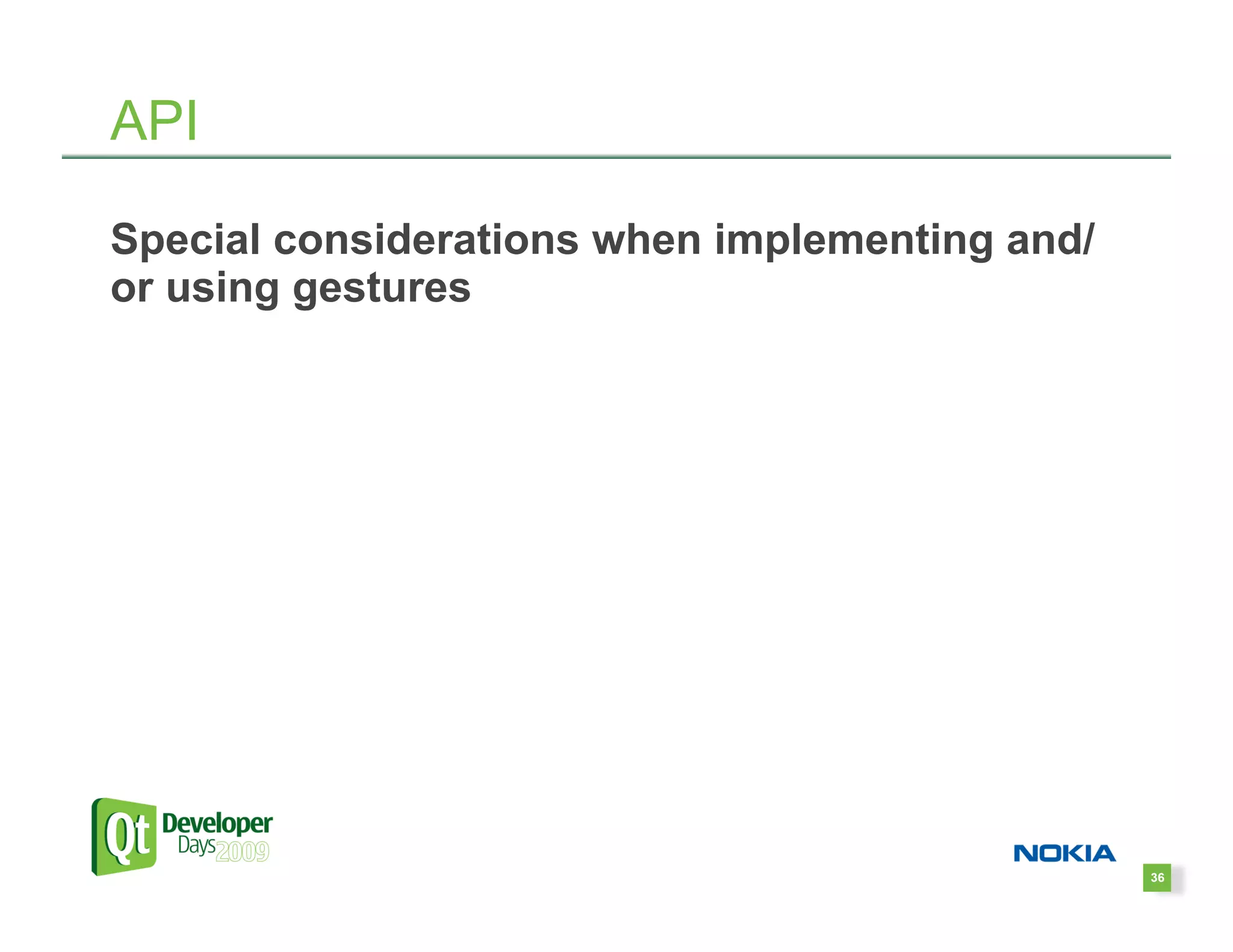 API

Special considerations when implementing and/ or using gestures

Qt Developer Days 2009

NOKIA

36